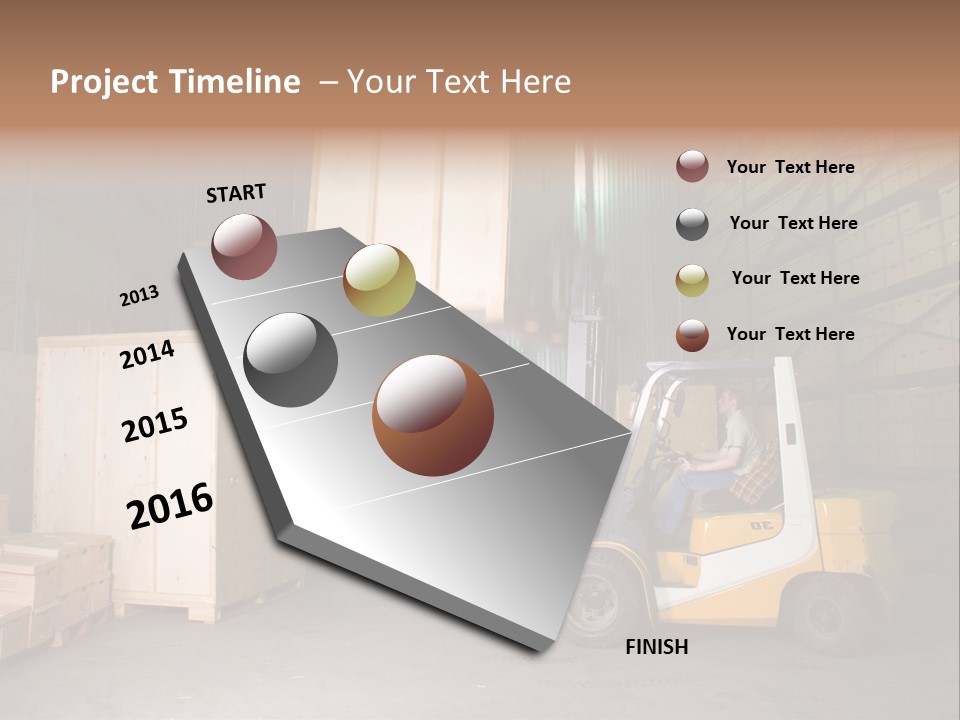 Project Timeline – Your Text Here

START

2013

2014

2015

2016

FINISH

Your Text Here

Your Text Here

Your Text Here

Your Text Here

30